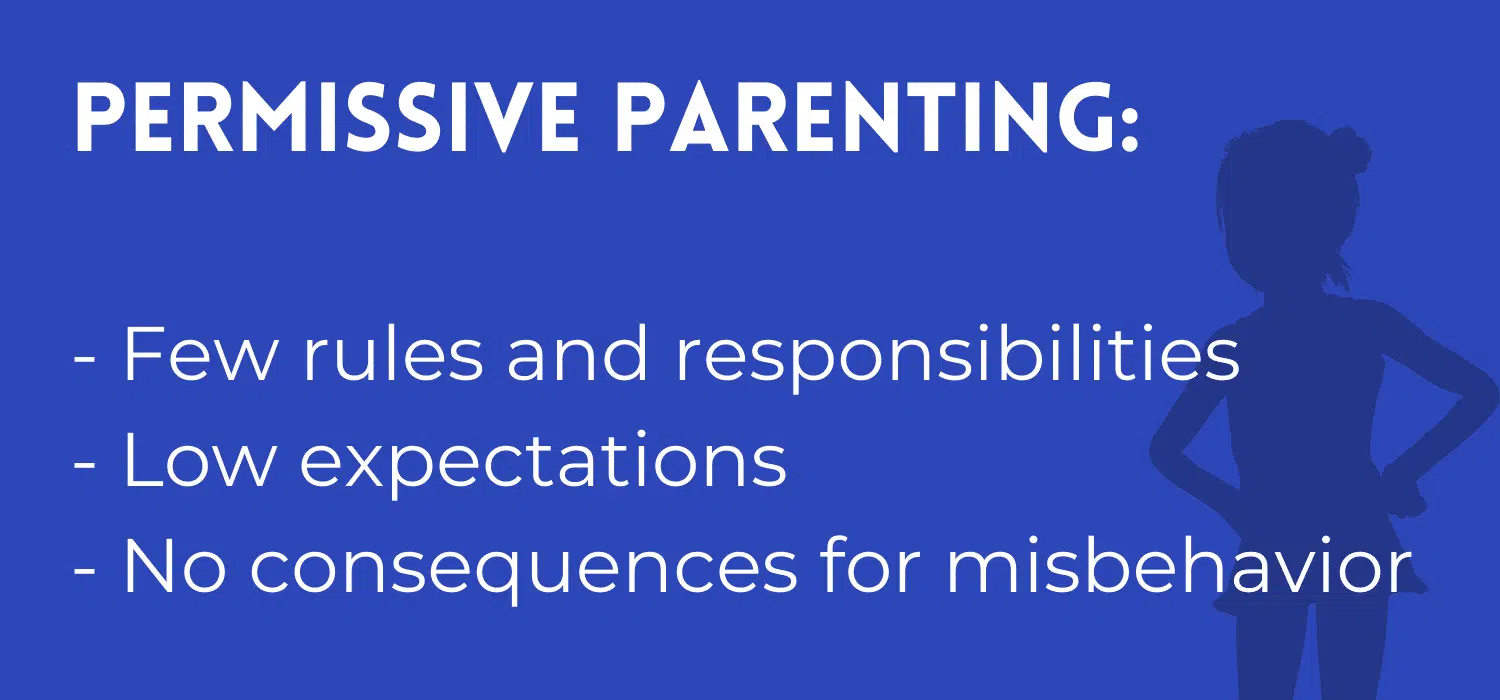 PERMISSIVE PARENTING:

- Few rules and responsibilities
- Low expectations
- No consequences for misbehavior